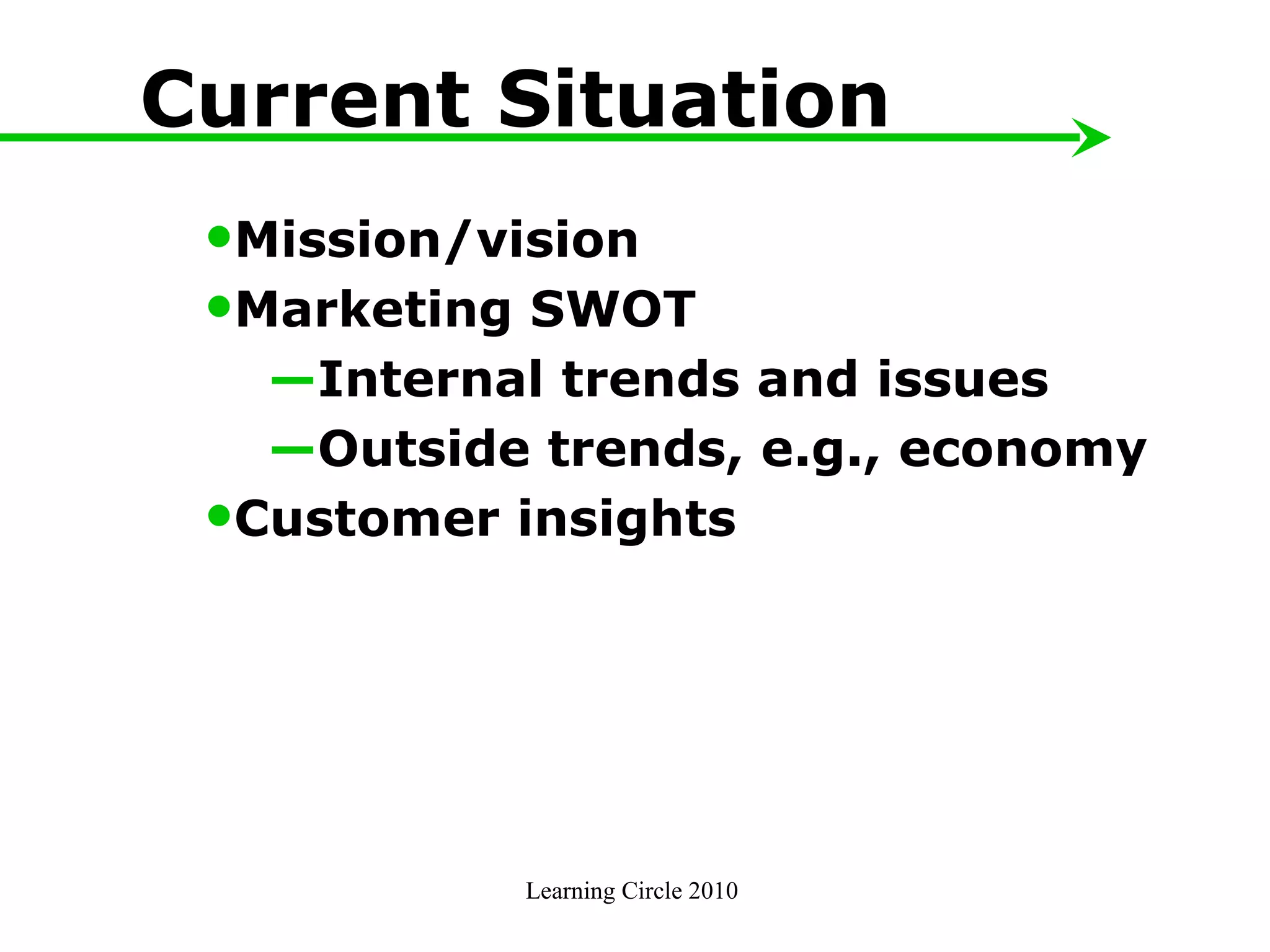 Current Situation

• Mission/vision
• Marketing SWOT
  – Internal trends and issues
  – Outside trends, e.g., economy
• Customer insights

Learning Circle 2010